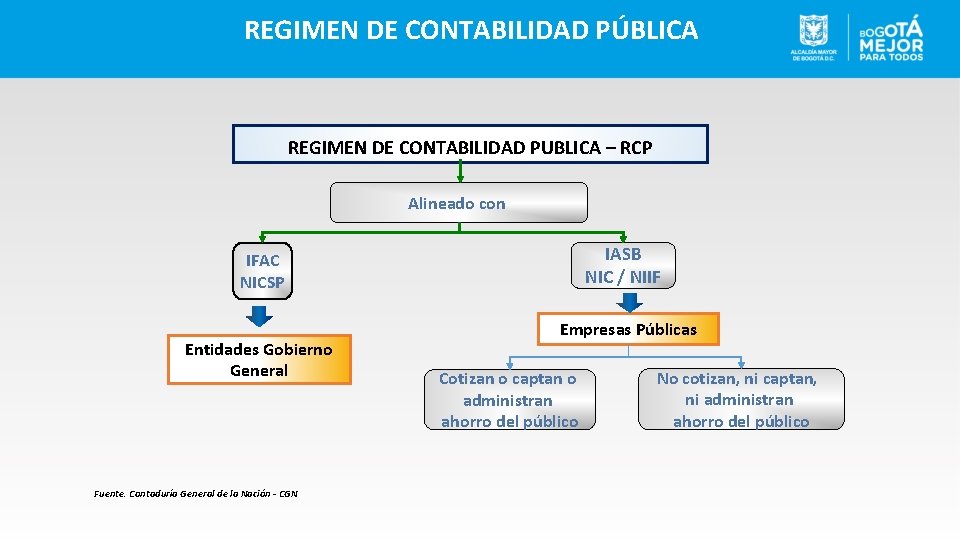 REGIMEN DE CONTABILIDAD PÚBLICA

ALCALDÍA MAYOR DE BOGOTÁ D.C.

BOGOTÁ MEJOR PARA TODOS

REGIMEN DE CONTABILIDAD PUBLICA – RCP

Alineado con

IFAC
NICSP

IASB
NIC / NIIF

Entidades Gobierno General

Empresas Públicas

Cotizan o captan o administran ahorro del público

No cotizan, ni captan, ni administran ahorro del público

Fuente. Contaduría General de la Nación - CGN